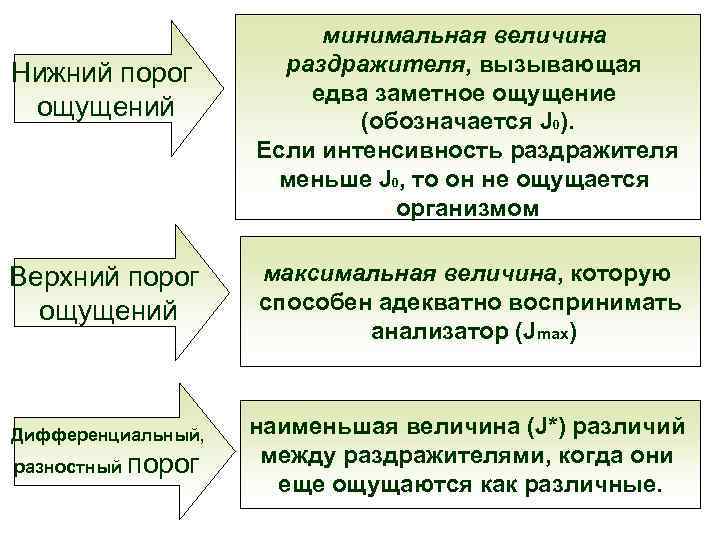 Нижний порог ощущений

минимальная величина раздражителя, вызывающая едва заметное ощущение (обозначается $J_0$). Если интенсивность раздражителя меньше $J_0$, то он не ощущается организмом

Верхний порог ощущений

максимальная величина, которую способен адекватно воспринимать анализатор ($J_{max}$)

Дифференциальный, разностный порог

наименьшая величина ($J^*$) различий между раздражителями, когда они еще ощущаются как различные.